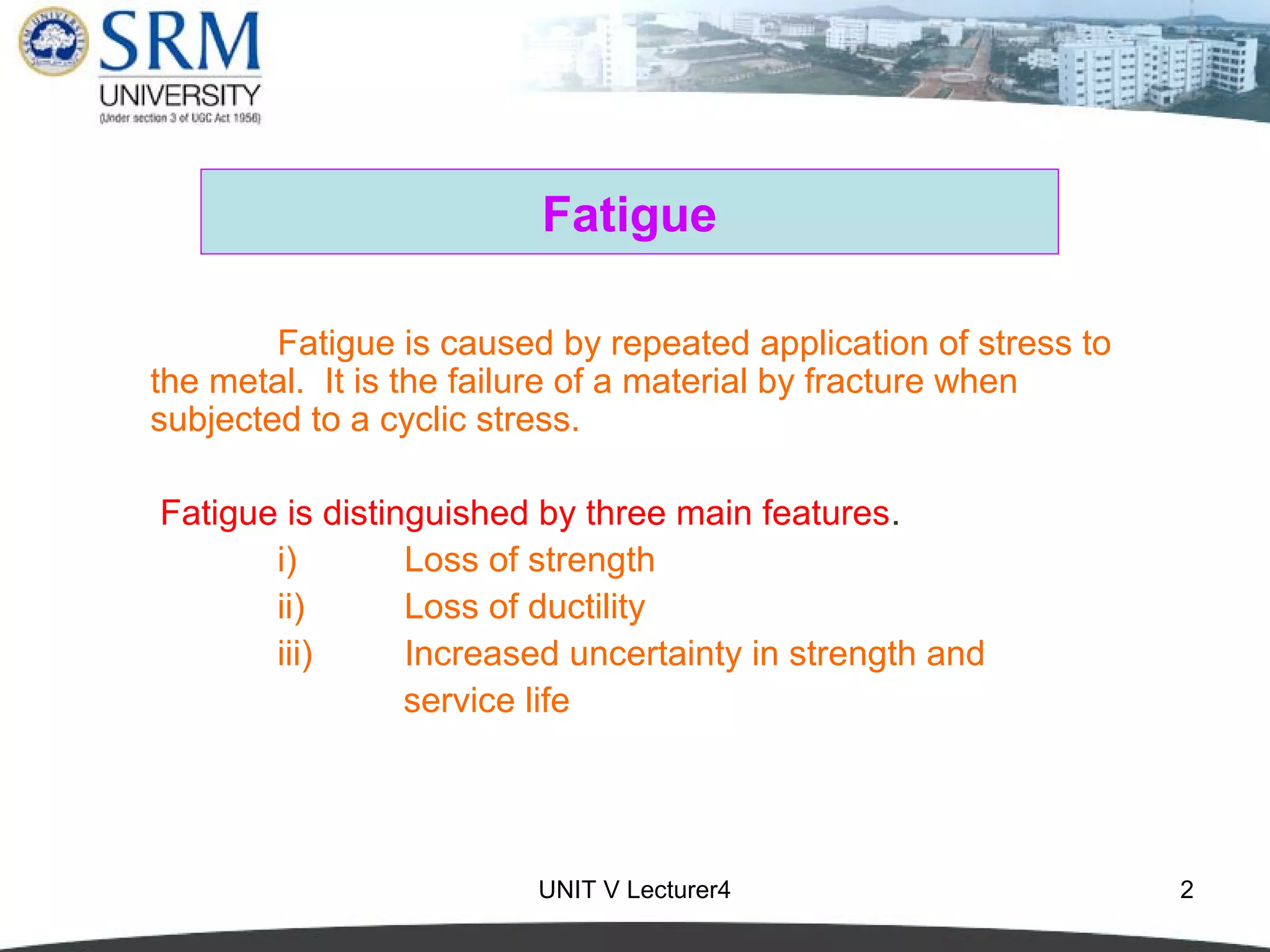 SRM
UNIVERSITY
(Under section 3 of UGC Act 1956)

Fatigue

Fatigue is caused by repeated application of stress to the metal. It is the failure of a material by fracture when subjected to a cyclic stress.

Fatigue is distinguished by three main features.
i) Loss of strength
ii) Loss of ductility
iii) Increased uncertainty in strength and service life

UNIT V Lecturer4

2